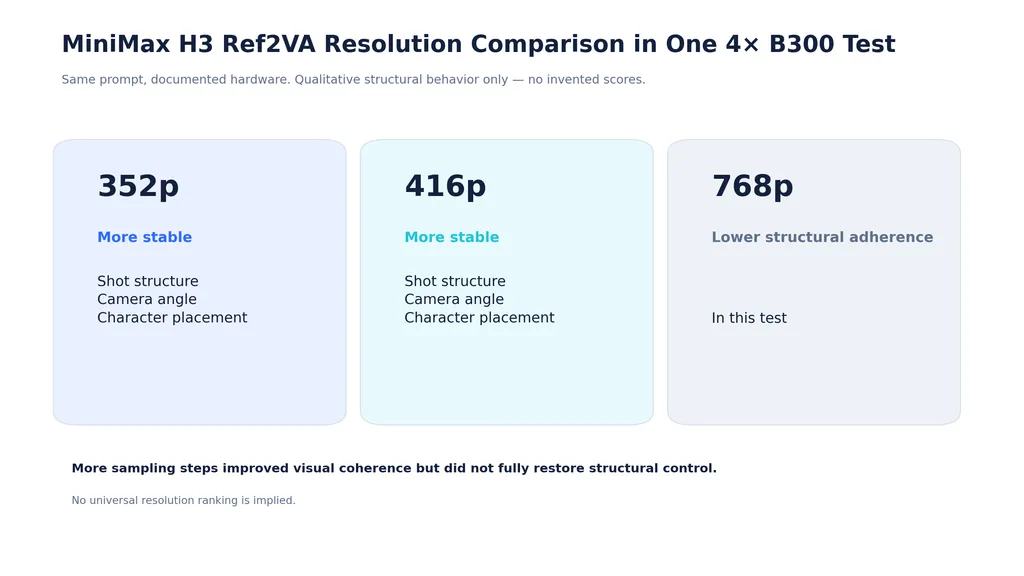 MiniMax H3 Ref2VA Resolution Comparison in One 4× B300 Test

Same prompt, documented hardware. Qualitative structural behavior only — no invented scores.

352p

More stable

Shot structure
Camera angle
Character placement

416p

More stable

Shot structure
Camera angle
Character placement

768p

Lower structural adherence

In this test

More sampling steps improved visual coherence but did not fully restore structural control.

No universal resolution ranking is implied.